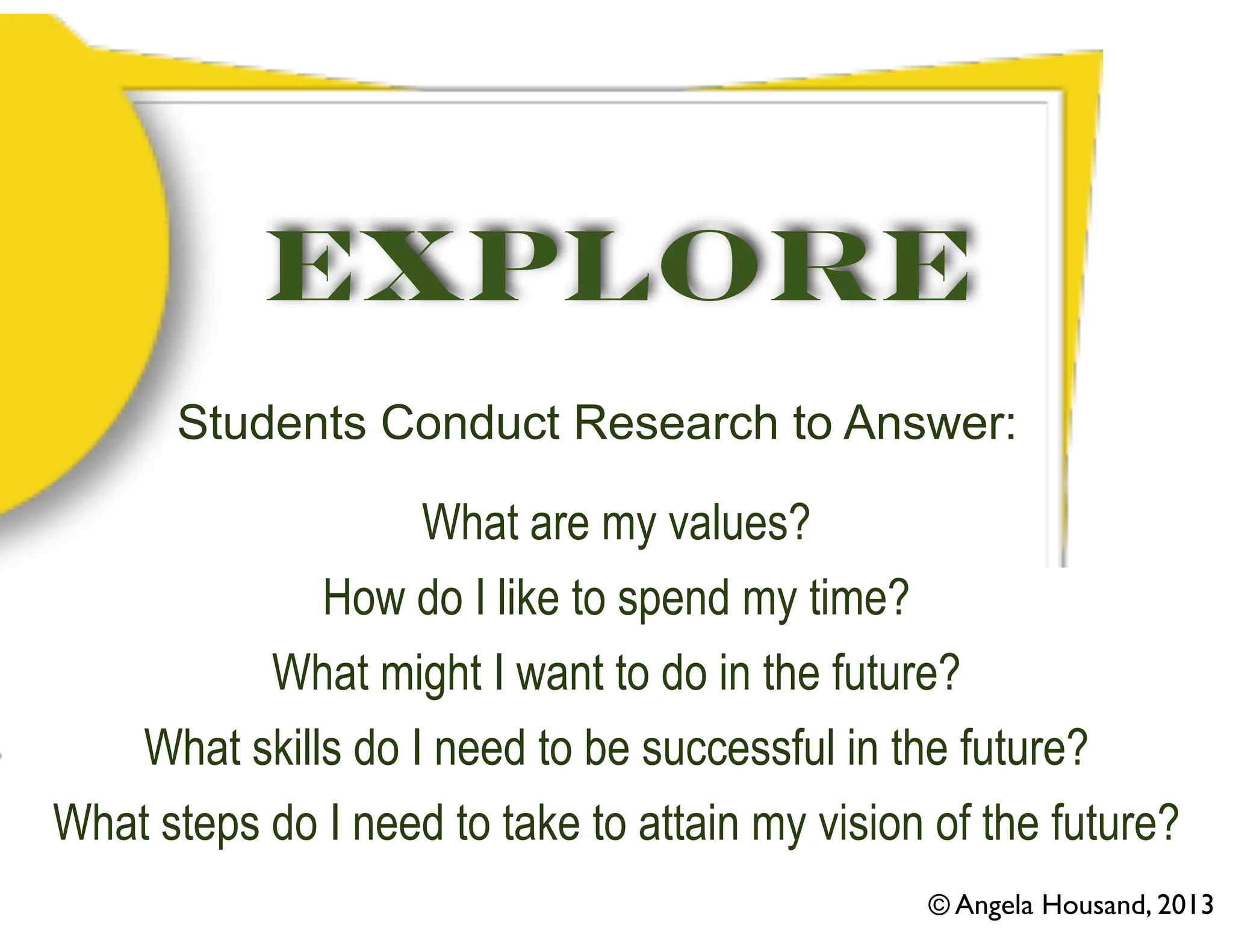 EXPLORE

Students Conduct Research to Answer:

What are my values?
How do I like to spend my time?
What might I want to do in the future?
What skills do I need to be successful in the future?
What steps do I need to take to attain my vision of the future?

© Angela Housand, 2013